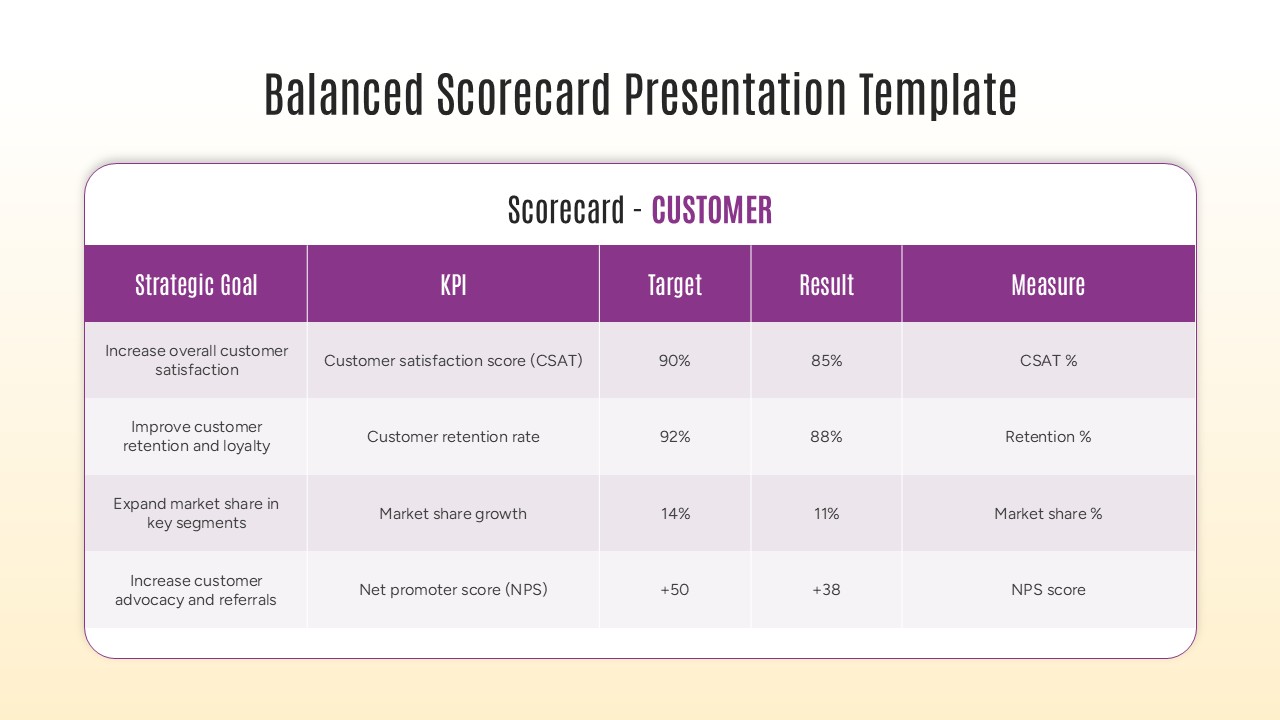 Balanced Scorecard Presentation Template

Scorecard - CUSTOMER

| Strategic Goal | KPI | Target | Result | Measure |
|---|---|---|---|---|
| Increase overall customer satisfaction | Customer satisfaction score (CSAT) | 90% | 85% | CSAT % |
| Improve customer retention and loyalty | Customer retention rate | 92% | 88% | Retention % |
| Expand market share in key segments | Market share growth | 14% | 11% | Market share % |
| Increase customer advocacy and referrals | Net promoter score (NPS) | +50 | +38 | NPS score |